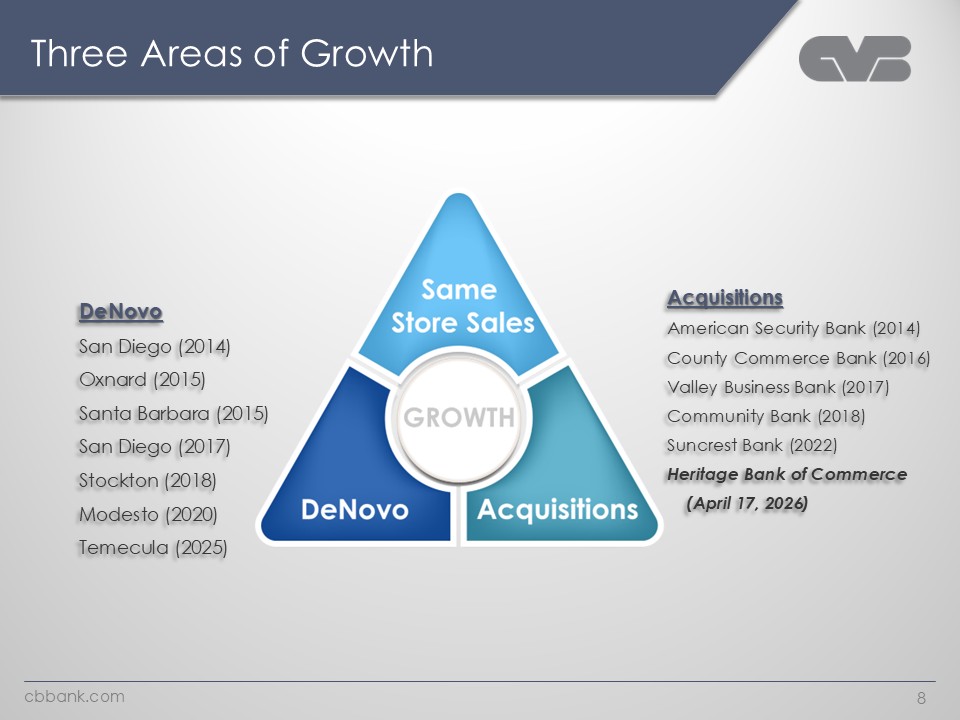 Three Areas of Growth

CVB

DeNovo
San Diego (2014)
Oxnard (2015)
Santa Barbara (2015)
San Diego (2017)
Stockton (2018)
Modesto (2020)
Temecula (2025)

Same Store Sales

GROWTH

DeNovo

Acquisitions

Acquisitions
American Security Bank (2014)
County Commerce Bank (2016)
Valley Business Bank (2017)
Community Bank (2018)
Suncrest Bank (2022)
Heritage Bank of Commerce (April 17, 2026)

cbbank.com

8